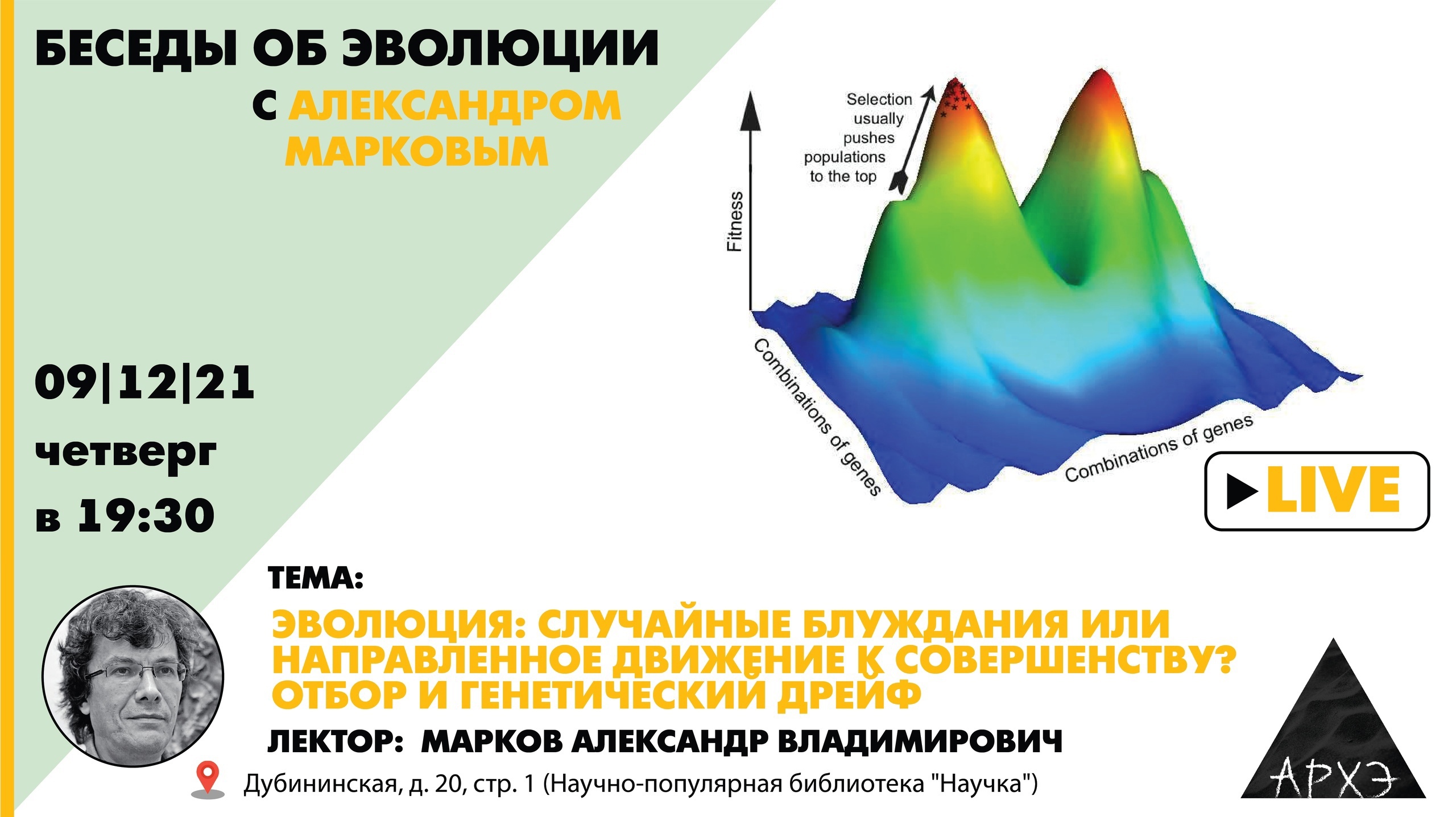 БЕСЕДЫ ОБ ЭВОЛЮЦИИ
С АЛЕКСАНДРОМ МАРКОВЫМ

Selection usually pushes populations to the top

Fitness

Combinations of genes

Combinations of genes

09|12|21
четверг
в 19:30

LIVE

ТЕМА:
ЭВОЛЮЦИЯ: СЛУЧАЙНЫЕ БЛУЖДАНИЯ ИЛИ НАПРАВЛЕННОЕ ДВИЖЕНИЕ К СОВЕРШЕНСТВУ? ОТБОР И ГЕНЕТИЧЕСКИЙ ДРЕЙФ

ЛЕКТОР: МАРКОВ АЛЕКСАНДР ВЛАДИМИРОВИЧ

Дубининская, д. 20, стр. 1 (Научно-популярная библиотека "Научка")

АРХЭ